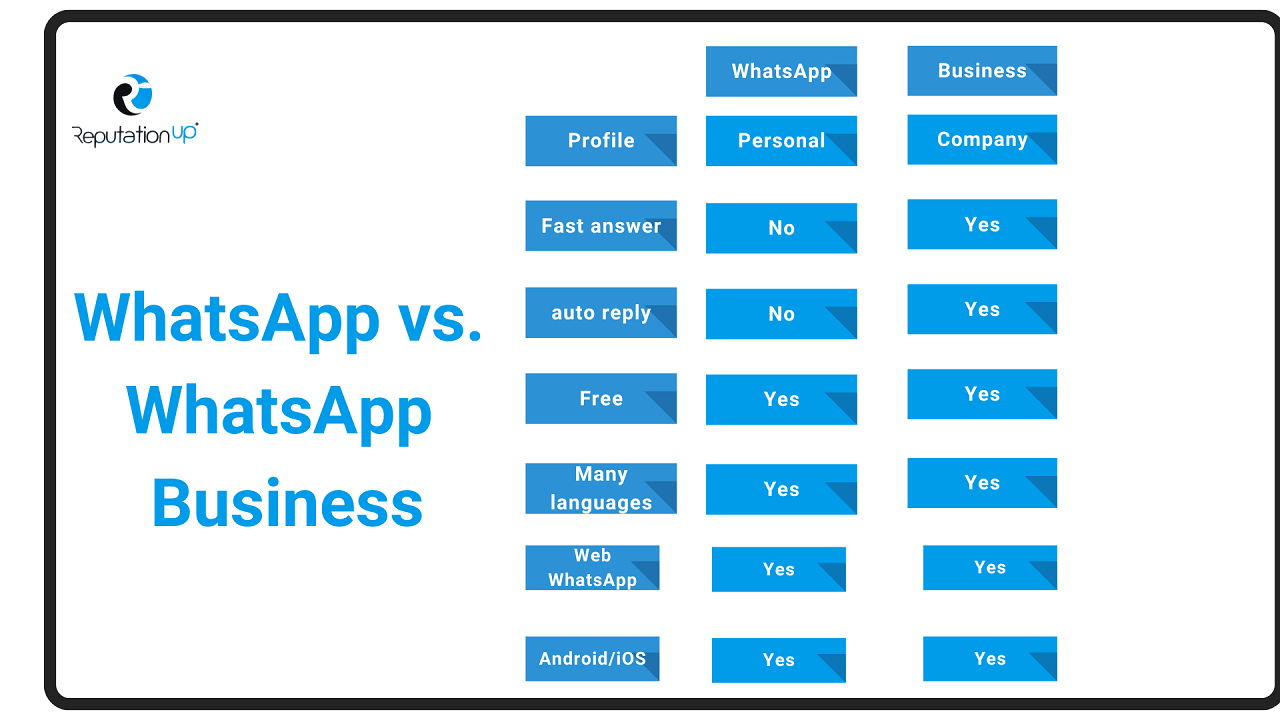 ReputationUP

WhatsApp vs. WhatsApp Business

| | WhatsApp | Business |
|---|---|---|
| Profile | Personal | Company |
| Fast answer | No | Yes |
| auto reply | No | Yes |
| Free | Yes | Yes |
| Many languages | Yes | Yes |
| Web WhatsApp | Yes | Yes |
| Android/iOS | Yes | Yes |